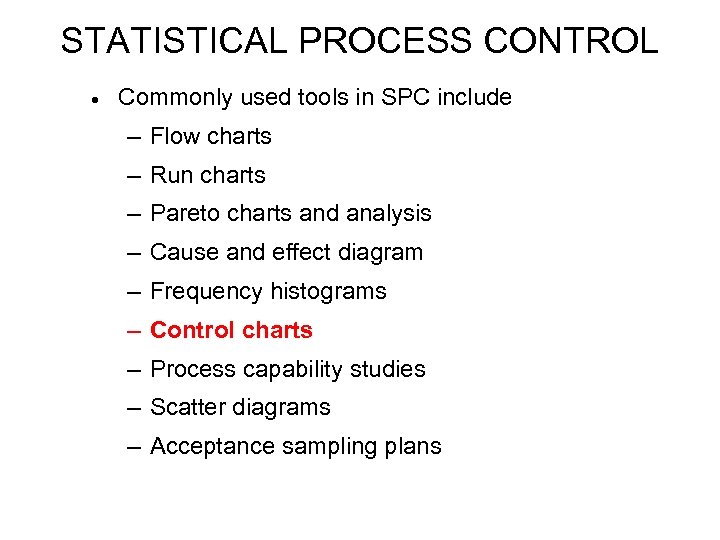 STATISTICAL PROCESS CONTROL

• Commonly used tools in SPC include
– Flow charts
– Run charts
– Pareto charts and analysis
– Cause and effect diagram
– Frequency histograms
– Control charts
– Process capability studies
– Scatter diagrams
– Acceptance sampling plans